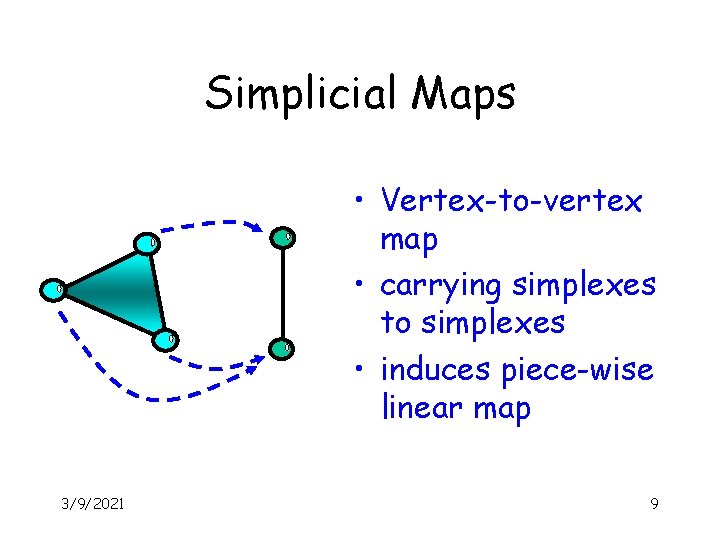 Simplicial Maps

• Vertex-to-vertex map
• carrying simplexes to simplexes
• induces piece-wise linear map

3/9/2021

9